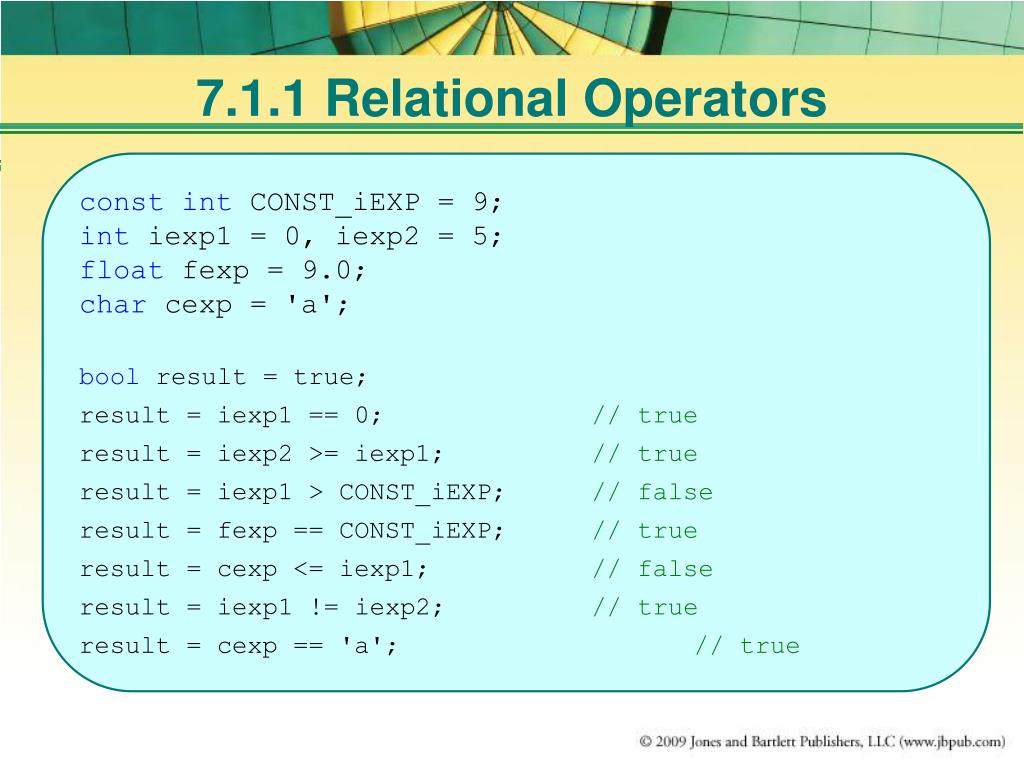 7.1.1 Relational Operators

const int CONST_iEXP = 9;
int iexp1 = 0, iexp2 = 5;
float fexp = 9.0;
char cexp = 'a';

bool result = true;
result = iexp1 == 0; // true
result = iexp2 >= iexp1; // true
result = iexp1 > CONST_iEXP; // false
result = fexp == CONST_iEXP; // true
result = cexp <= iexp1; // false
result = iexp1 != iexp2; // true
result = cexp == 'a'; // true

© 2009 Jones and Bartlett Publishers, LLC (www.jbpub.com)